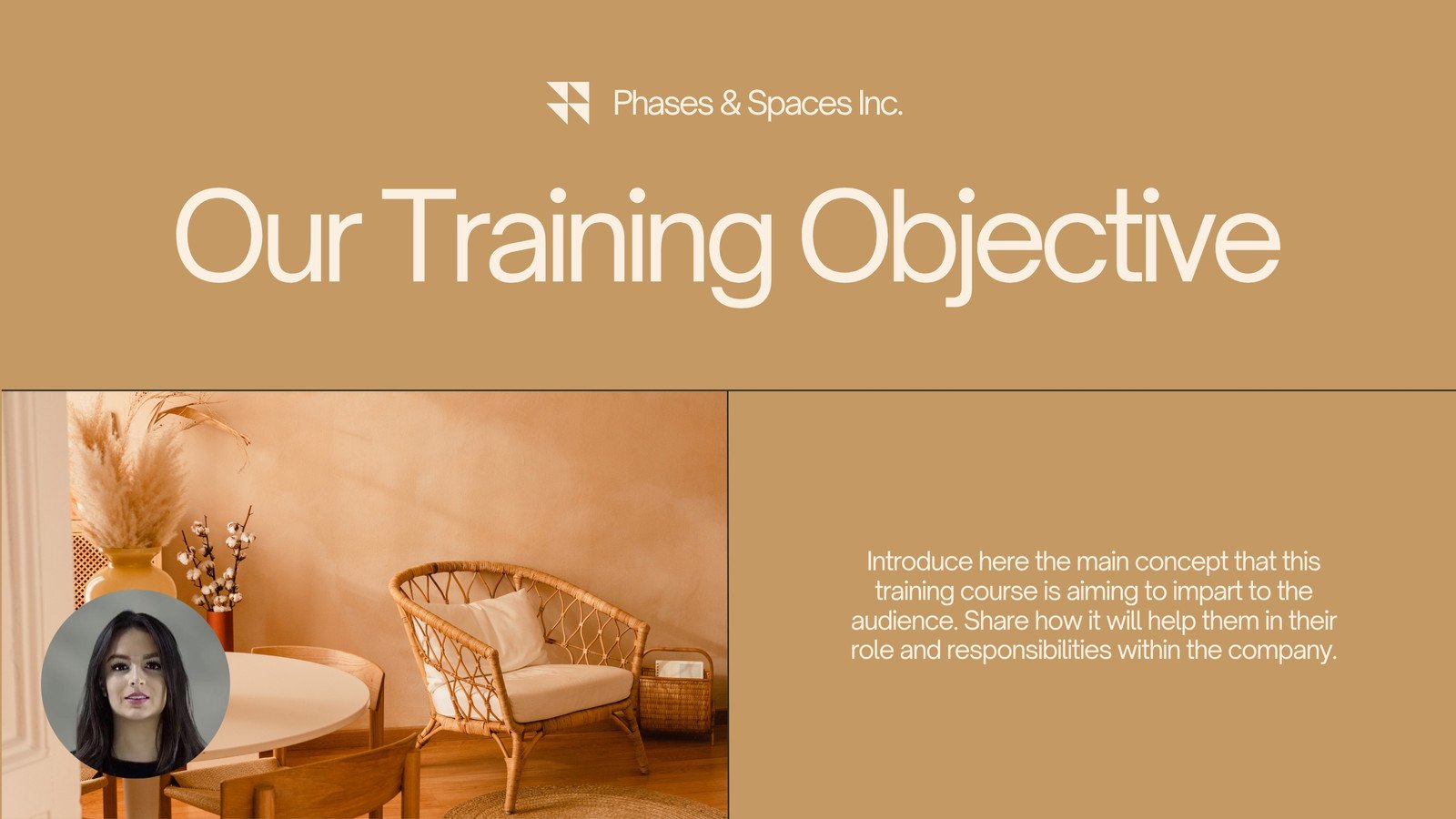 Phases & Spaces Inc.

Our Training Objective

Introduce here the main concept that this training course is aiming to impart to the audience. Share how it will help them in their role and responsibilities within the company.